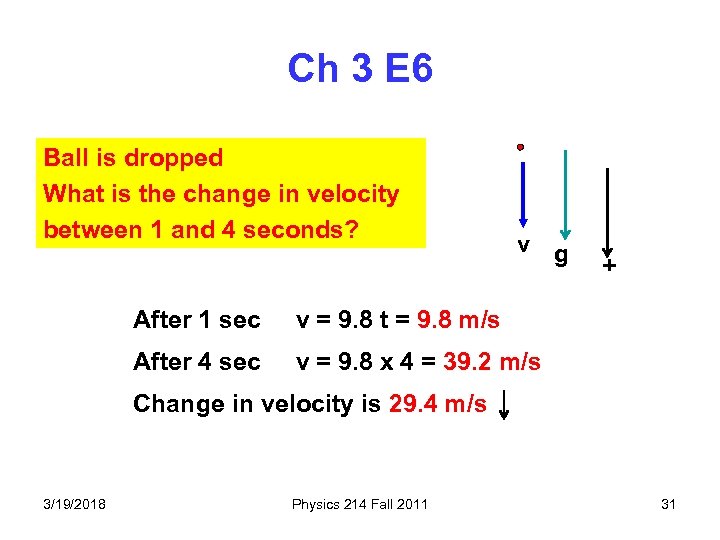 Ch 3 E6

Ball is dropped
What is the change in velocity between 1 and 4 seconds?

v g +

After 1 sec v = 9.8 t = 9.8 m/s

After 4 sec v = 9.8 x 4 = 39.2 m/s

Change in velocity is 29.4 m/s

3/19/2018 Physics 214 Fall 2011 31